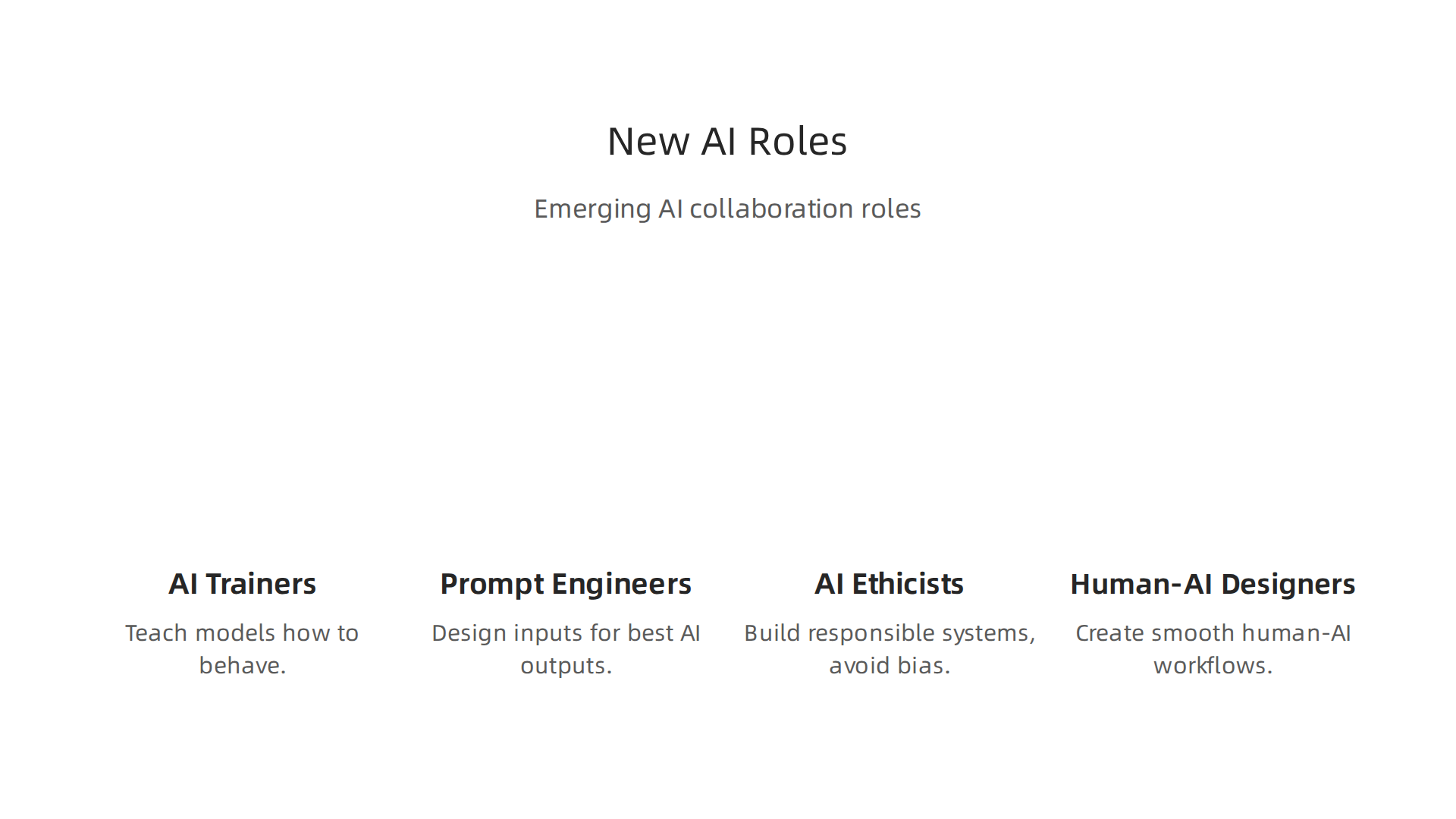 New AI Roles

Emerging AI collaboration roles

AI Trainers

Teach models how to behave.

Prompt Engineers

Design inputs for best AI outputs.

AI Ethicists

Build responsible systems, avoid bias.

Human-AI Designers

Create smooth human-AI workflows.